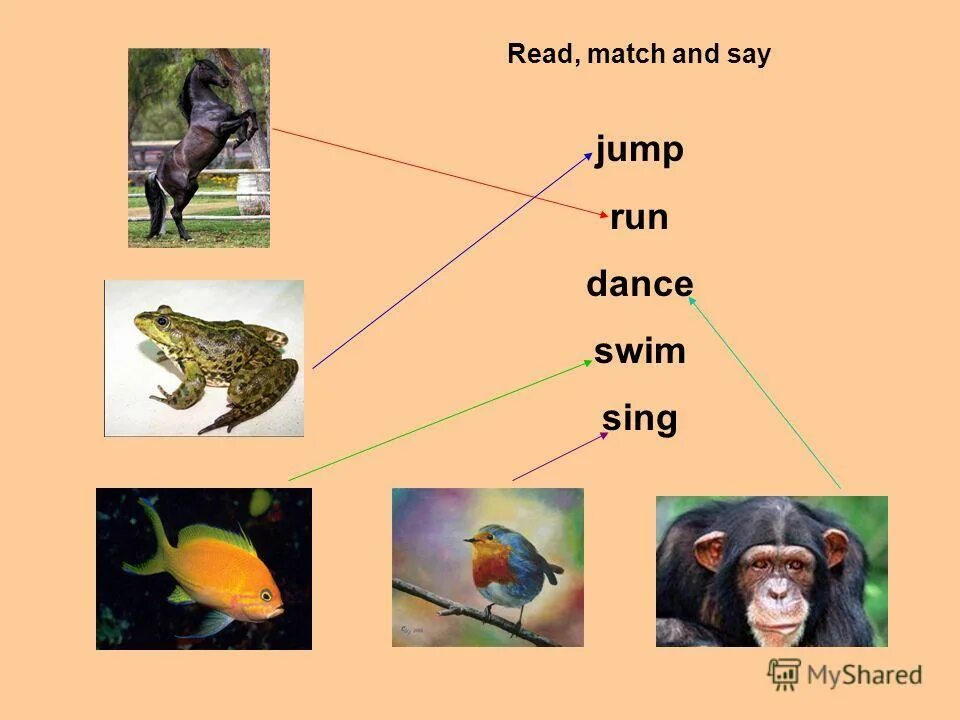 Read, match and say

jump

run

dance

swim

sing

MyShared